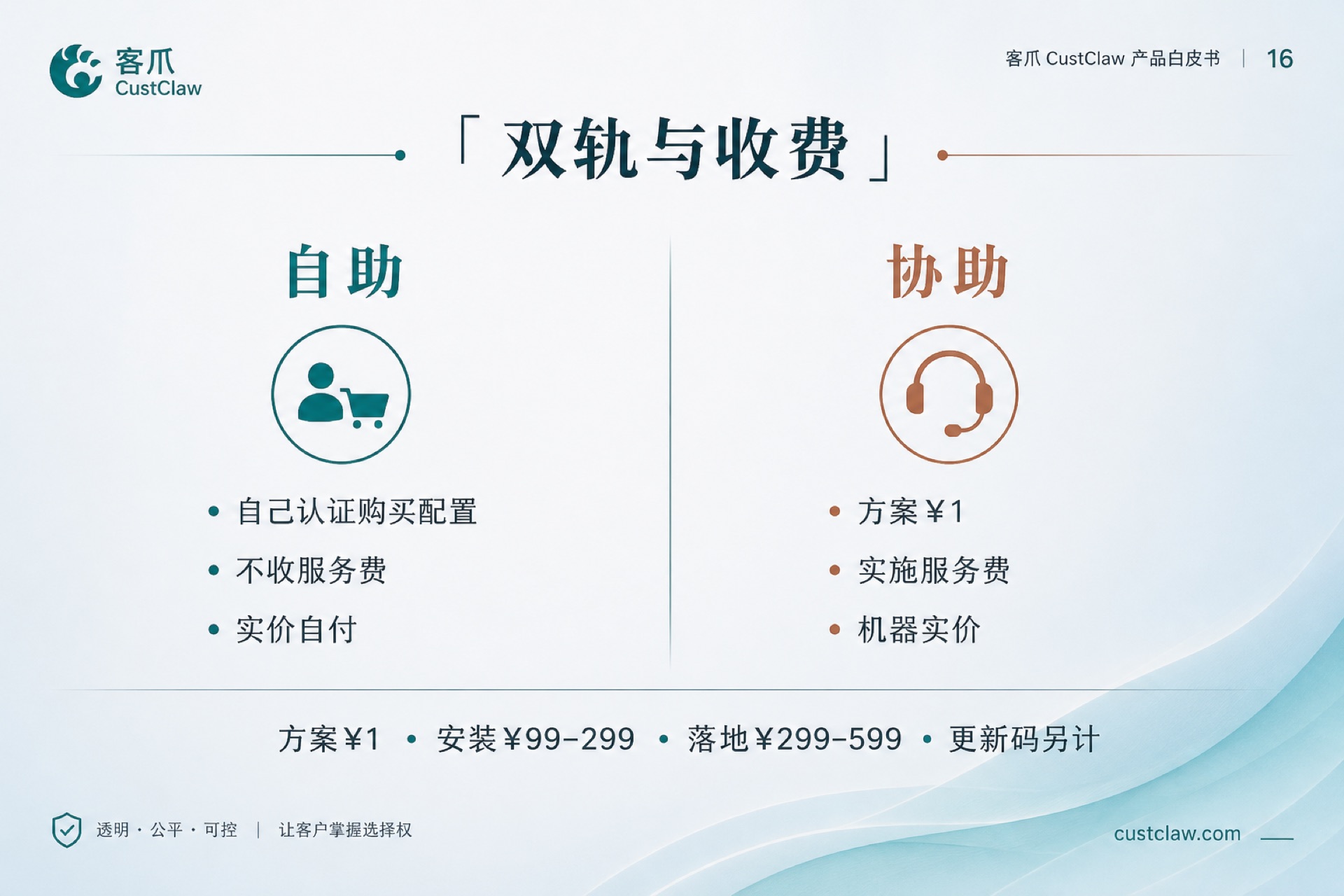 客爪
CustClaw

客爪 CustClaw 产品白皮书 | 16

「双轨与收费」

自助

• 自己认证购买配置
• 不收服务费
• 实价自付

协助

• 方案￥1
• 实施服务费
• 机器实价

方案￥1 • 安装￥99-299 • 落地￥299-599 • 更新码另计

透明 · 公平 · 可控 | 让客户掌握选择权

custclaw.com